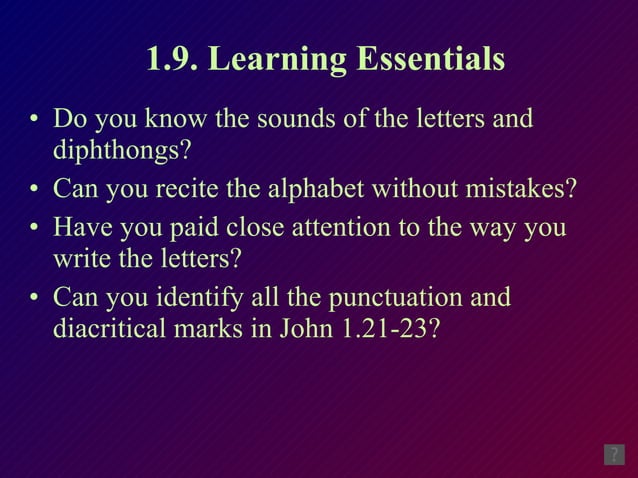 1.9. Learning Essentials

• Do you know the sounds of the letters and diphthongs?
• Can you recite the alphabet without mistakes?
• Have you paid close attention to the way you write the letters?
• Can you identify all the punctuation and diacritical marks in John 1.21-23?

?